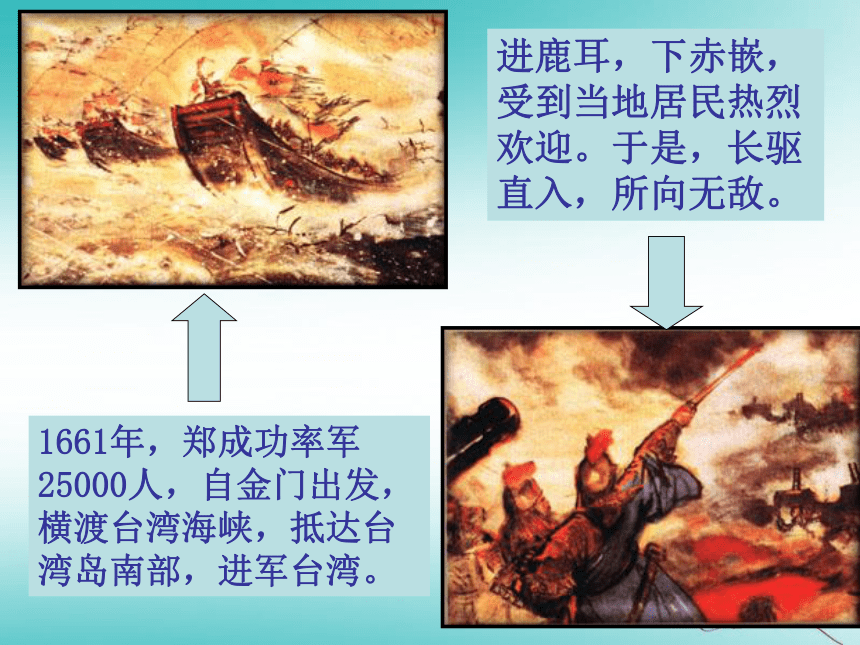 进鹿耳，下赤嵌，受到当地居民热烈欢迎。于是，长驱直入，所向无敌。

1661年，郑成功率军25000人，自金门出发，横渡台湾海峡，抵达台湾岛南部，进军台湾。